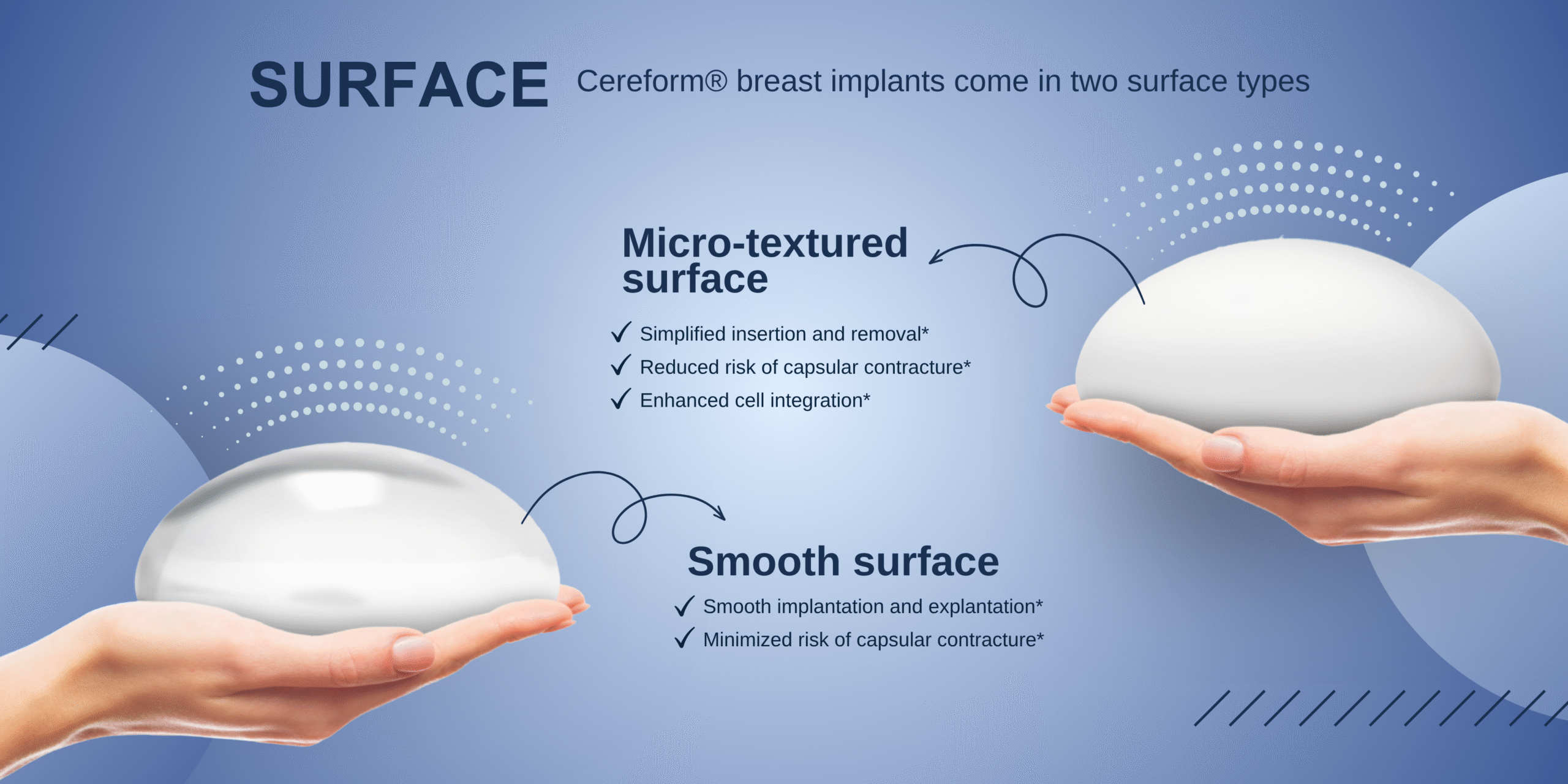 SURFACE Cereform® breast implants come in two surface types

Micro-textured surface

✓ Simplified insertion and removal*
✓ Reduced risk of capsular contracture*
✓ Enhanced cell integration*

Smooth surface

✓ Smooth implantation and explantation*
✓ Minimized risk of capsular contracture*